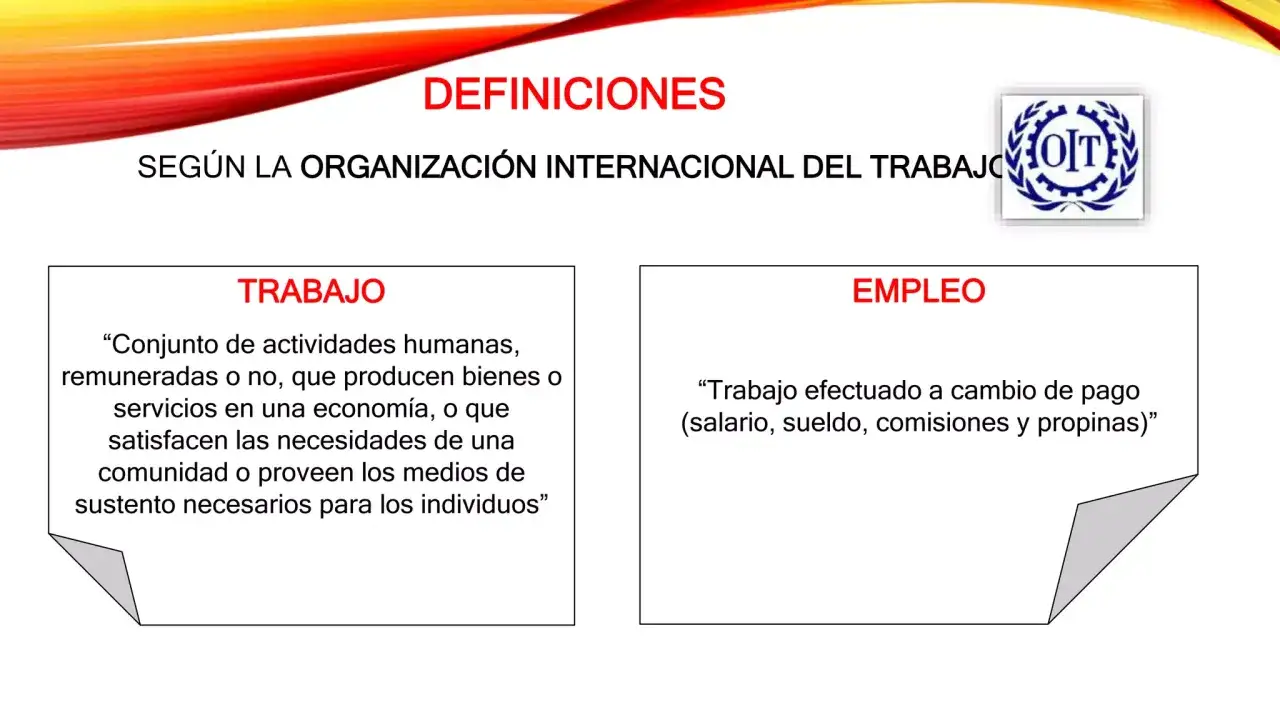 DEFINICIONES

SEGÚN LA ORGANIZACIÓN INTERNACIONAL DEL TRABAJO

OIT

TRABAJO

“Conjunto de actividades humanas, remuneradas o no, que producen bienes o servicios en una economía, o que satisfacen las necesidades de una comunidad o proveen los medios de sustento necesarios para los individuos”

EMPLEO

“Trabajo efectuado a cambio de pago (salario, sueldo, comisiones y propinas)”